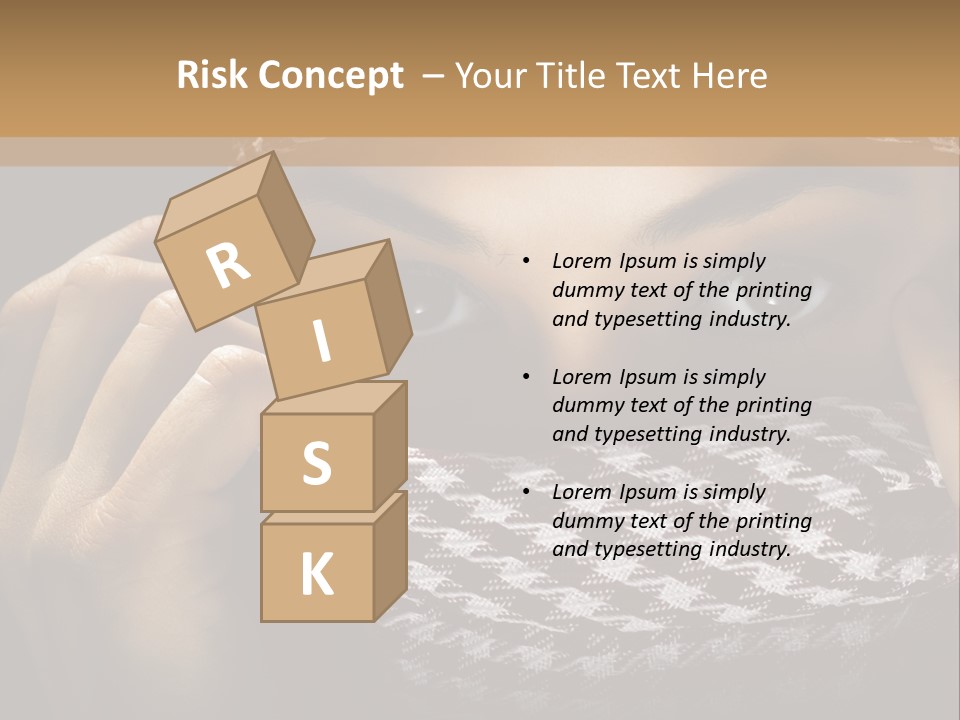 Risk Concept – Your Title Text Here

R
I
S
K

• Lorem Ipsum is simply dummy text of the printing and typesetting industry.

• Lorem Ipsum is simply dummy text of the printing and typesetting industry.

• Lorem Ipsum is simply dummy text of the printing and typesetting industry.